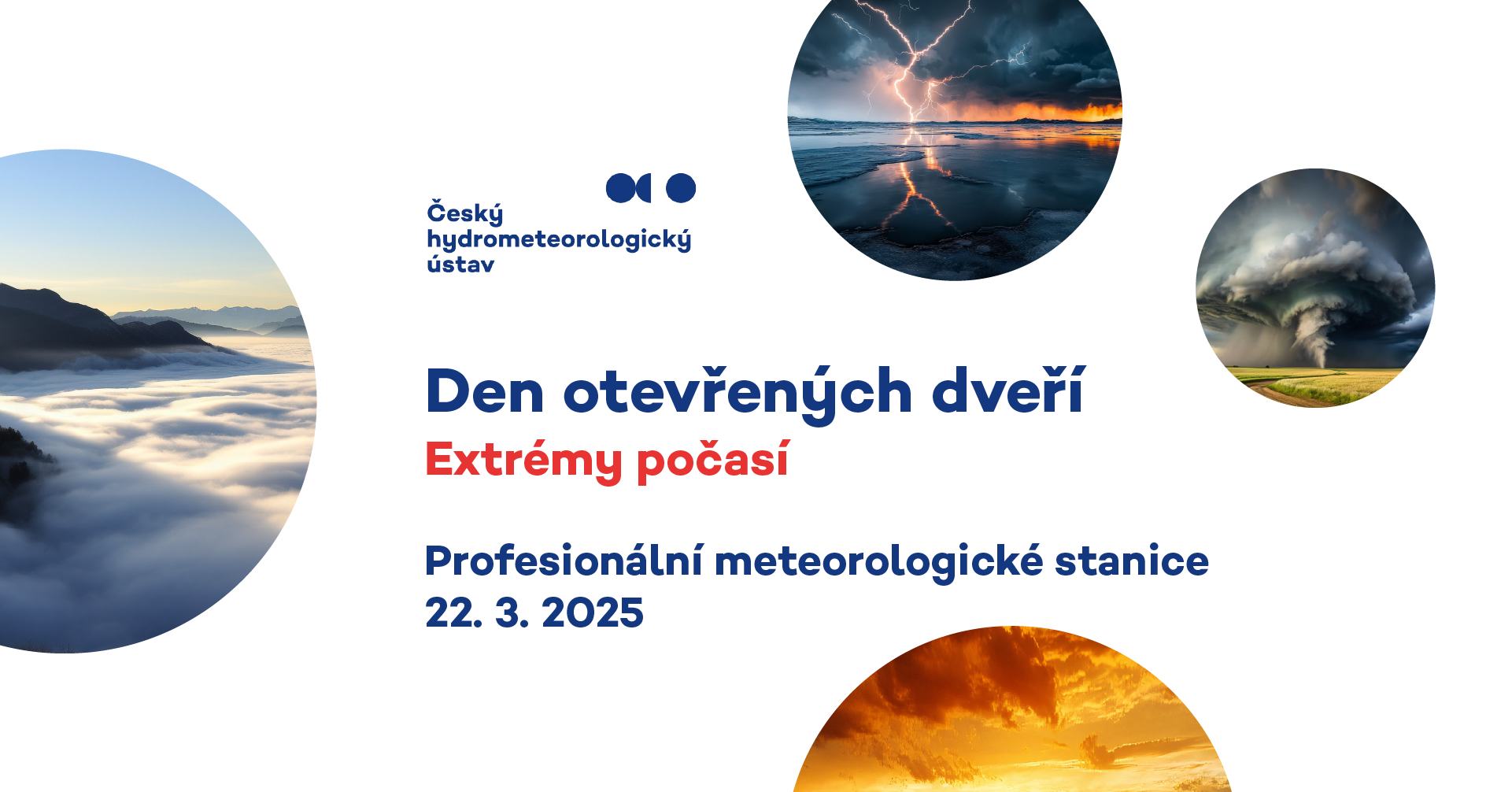 Český hydrometeorologický ústav

Den otevřených dveří

Extrémy počasí

Profesionální meteorologické stanice
22. 3. 2025